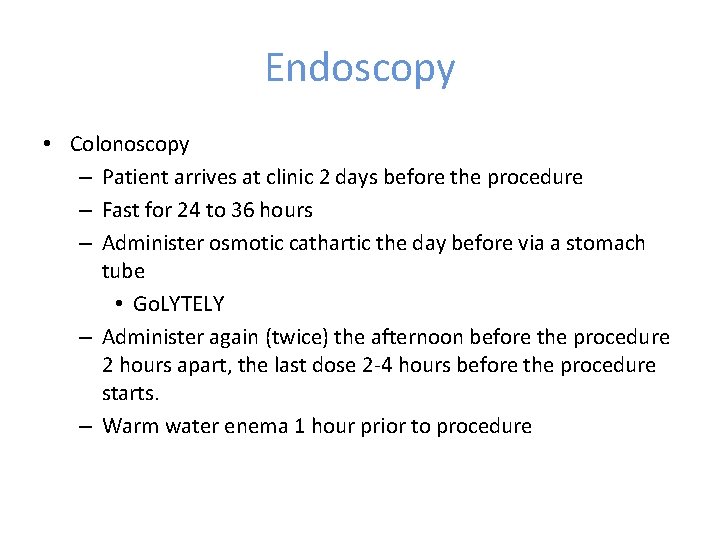 Endoscopy

• Colonoscopy
– Patient arrives at clinic 2 days before the procedure
– Fast for 24 to 36 hours
– Administer osmotic cathartic the day before via a stomach tube
• GoLYTELY
– Administer again (twice) the afternoon before the procedure 2 hours apart, the last dose 2-4 hours before the procedure starts.
– Warm water enema 1 hour prior to procedure